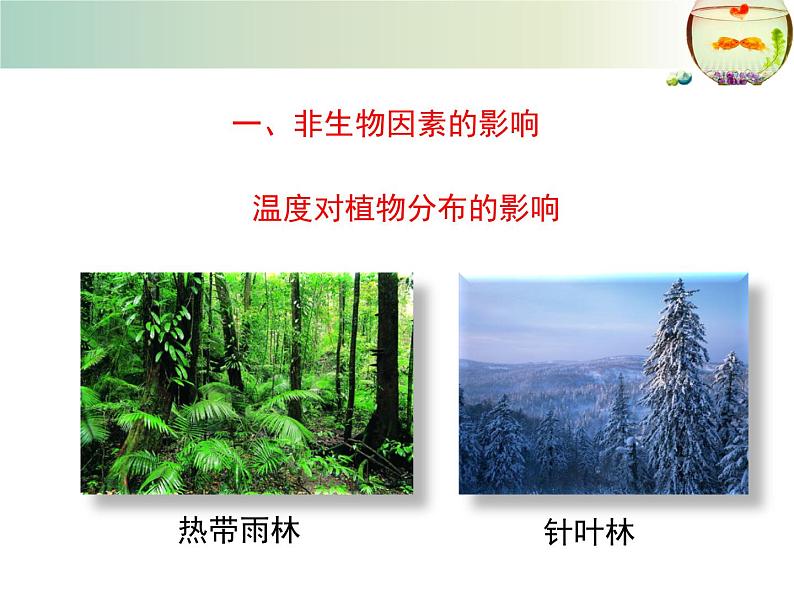 一、非生物因素的影响

温度对植物分布的影响

热带雨林

针叶林